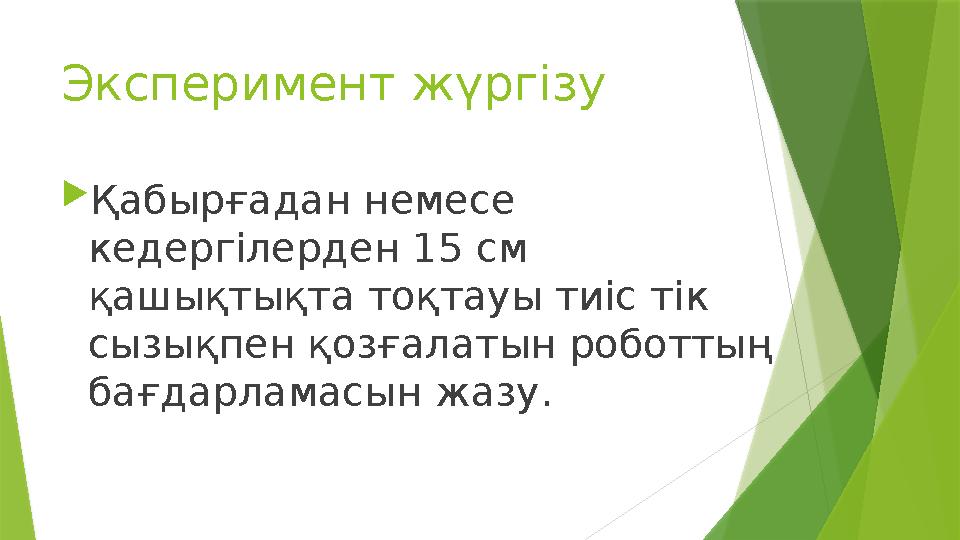 Эксперимент жүргізу

Қабырғадан немесе кедергілерден 15 см қашықтықта тоқтауы тиіс тік сызықпен қозғалатын роботтың бағдарламасын жазу.